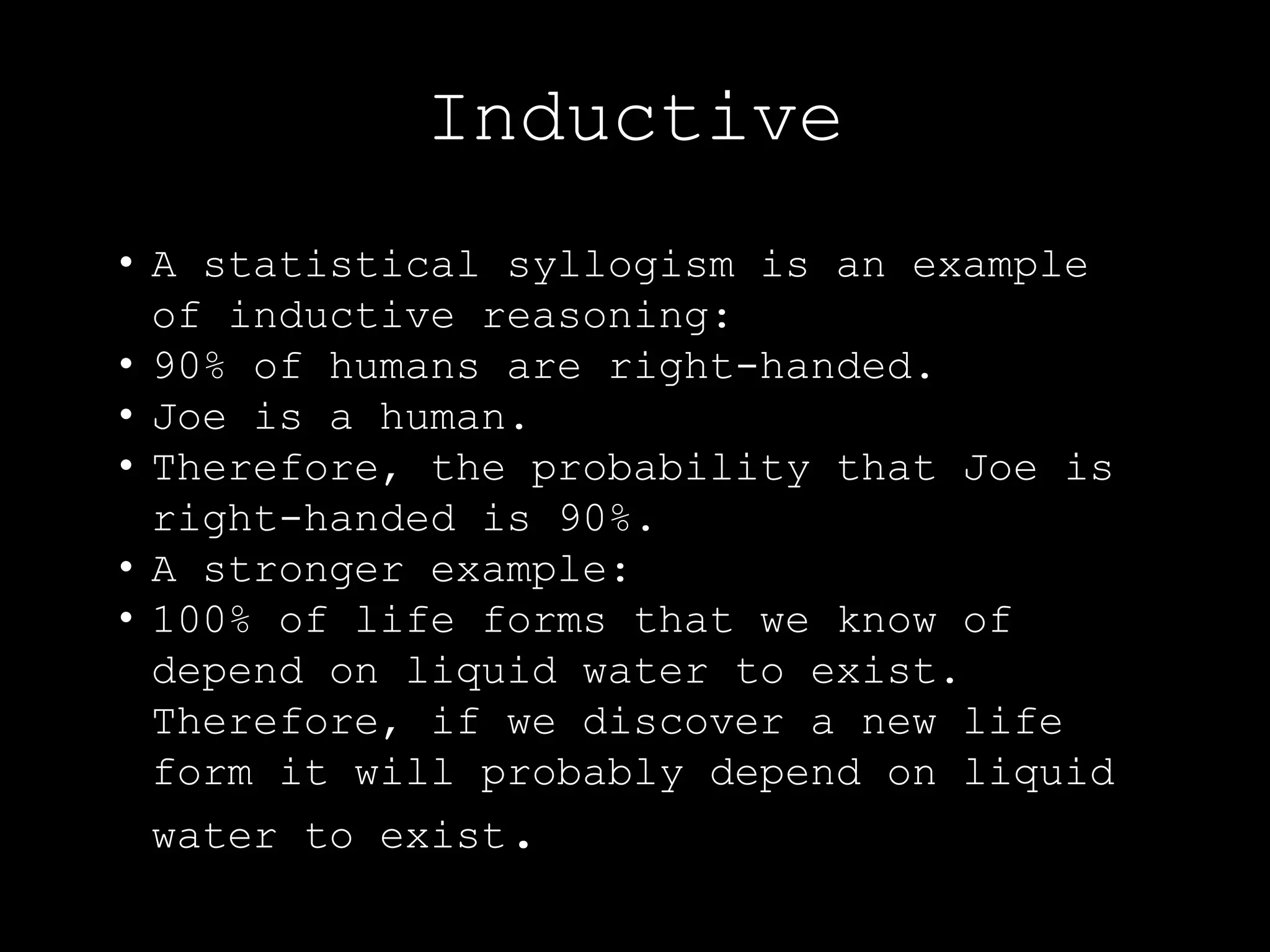 Inductive

• A statistical syllogism is an example of inductive reasoning:
• 90% of humans are right-handed.
• Joe is a human.
• Therefore, the probability that Joe is right-handed is 90%.
• A stronger example:
• 100% of life forms that we know of depend on liquid water to exist. Therefore, if we discover a new life form it will probably depend on liquid water to exist.